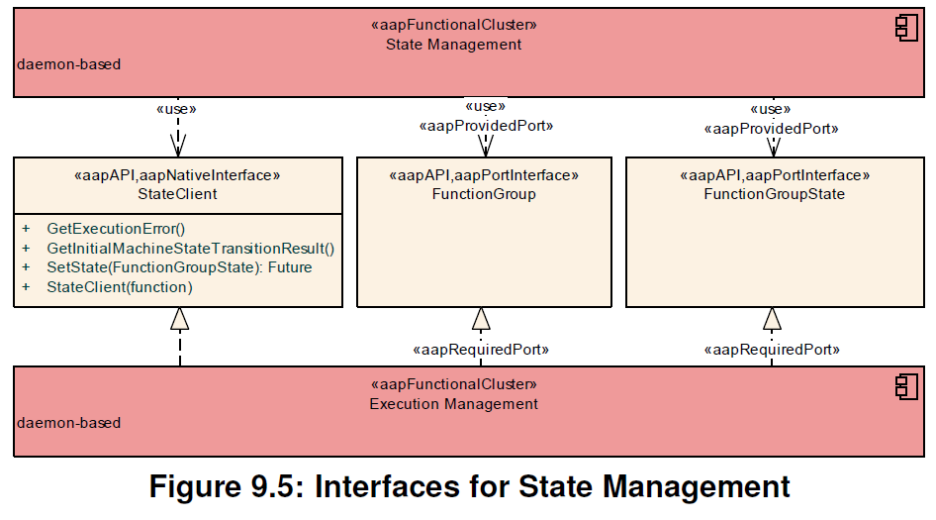 «aapFunctionalCluster»
State Management

daemon-based

«use»

«use»
«aapProvidedPort»

«use»
«aapProvidedPort»

«aapAPI,aapNativeInterface»
StateClient

+ GetExecutionError()
+ GetInitialMachineStateTransitionResult()
+ SetState(FunctionGroupState): Future
+ StateClient(function)

«aapAPI,aapPortInterface»
FunctionGroup

«aapAPI,aapPortInterface»
FunctionGroupState

«aapRequiredPort»

«aapRequiredPort»

«aapFunctionalCluster»
Execution Management

daemon-based

Figure 9.5: Interfaces for State Management